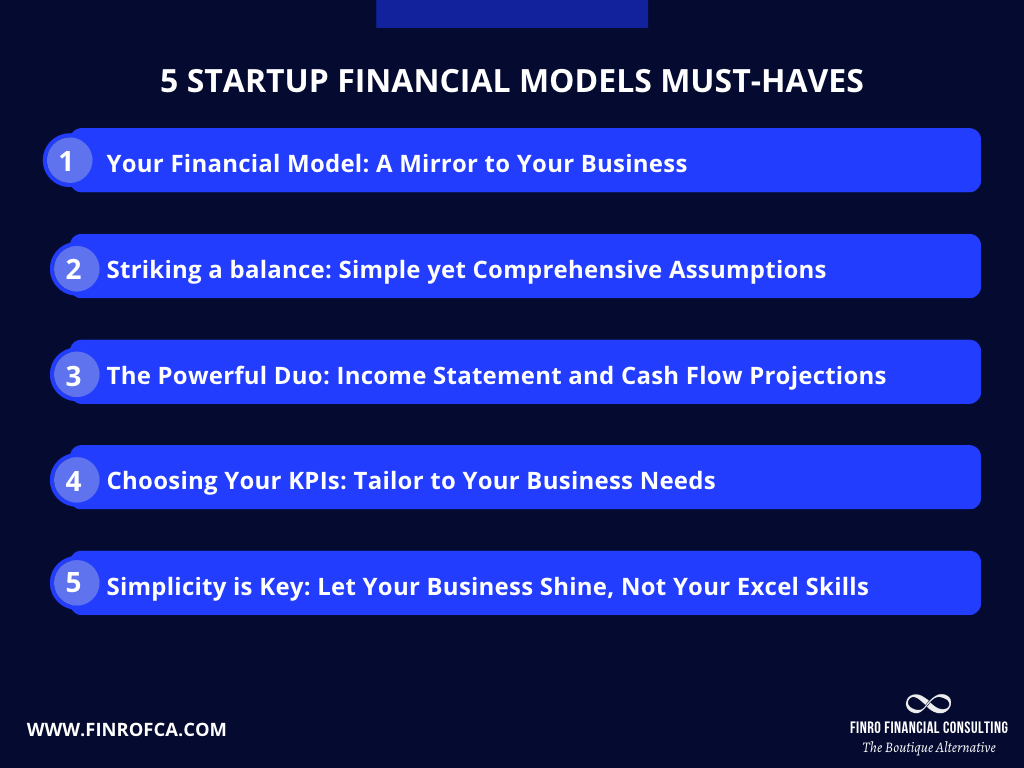 5 STARTUP FINANCIAL MODELS MUST-HAVES

1 Your Financial Model: A Mirror to Your Business

2 Striking a balance: Simple yet Comprehensive Assumptions

3 The Powerful Duo: Income Statement and Cash Flow Projections

4 Choosing Your KPIs: Tailor to Your Business Needs

5 Simplicity is Key: Let Your Business Shine, Not Your Excel Skills

WWW.FINROFCA.COM

FINRO FINANCIAL CONSULTING
The Boutique Alternative